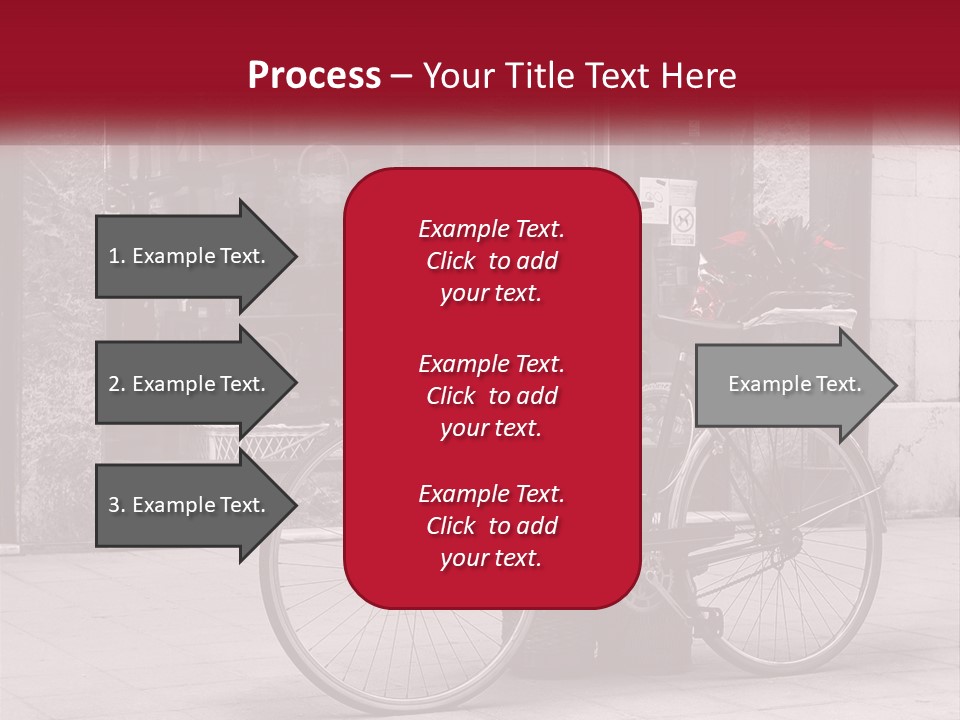 Process – Your Title Text Here

1. Example Text.

2. Example Text.

3. Example Text.

Example Text. Click to add your text.

Example Text. Click to add your text.

Example Text. Click to add your text.

Example Text.